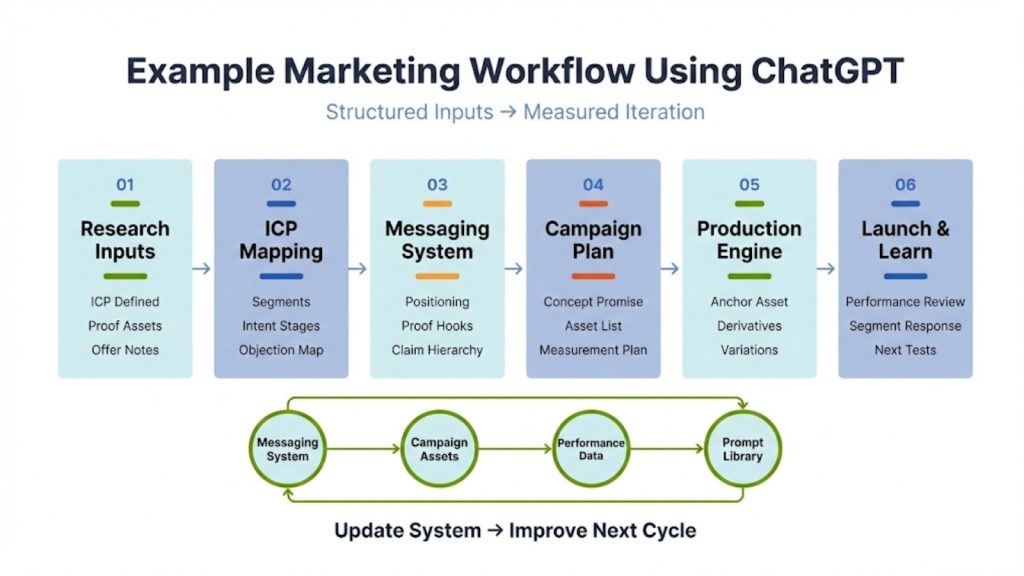 Example Marketing Workflow Using ChatGPT

Structured Inputs → Measured Iteration

01
Research Inputs
ICP Defined
Proof Assets
Offer Notes

02
ICP Mapping
Segments
Intent Stages
Objection Map

03
Messaging System
Positioning
Proof Hooks
Claim Hierarchy

04
Campaign Plan
Concept Promise
Asset List
Measurement Plan

05
Production Engine
Anchor Asset
Derivatives
Variations

06
Launch & Learn
Performance Review
Segment Response
Next Tests

Messaging System
Campaign Assets
Performance Data
Prompt Library

Update System → Improve Next Cycle